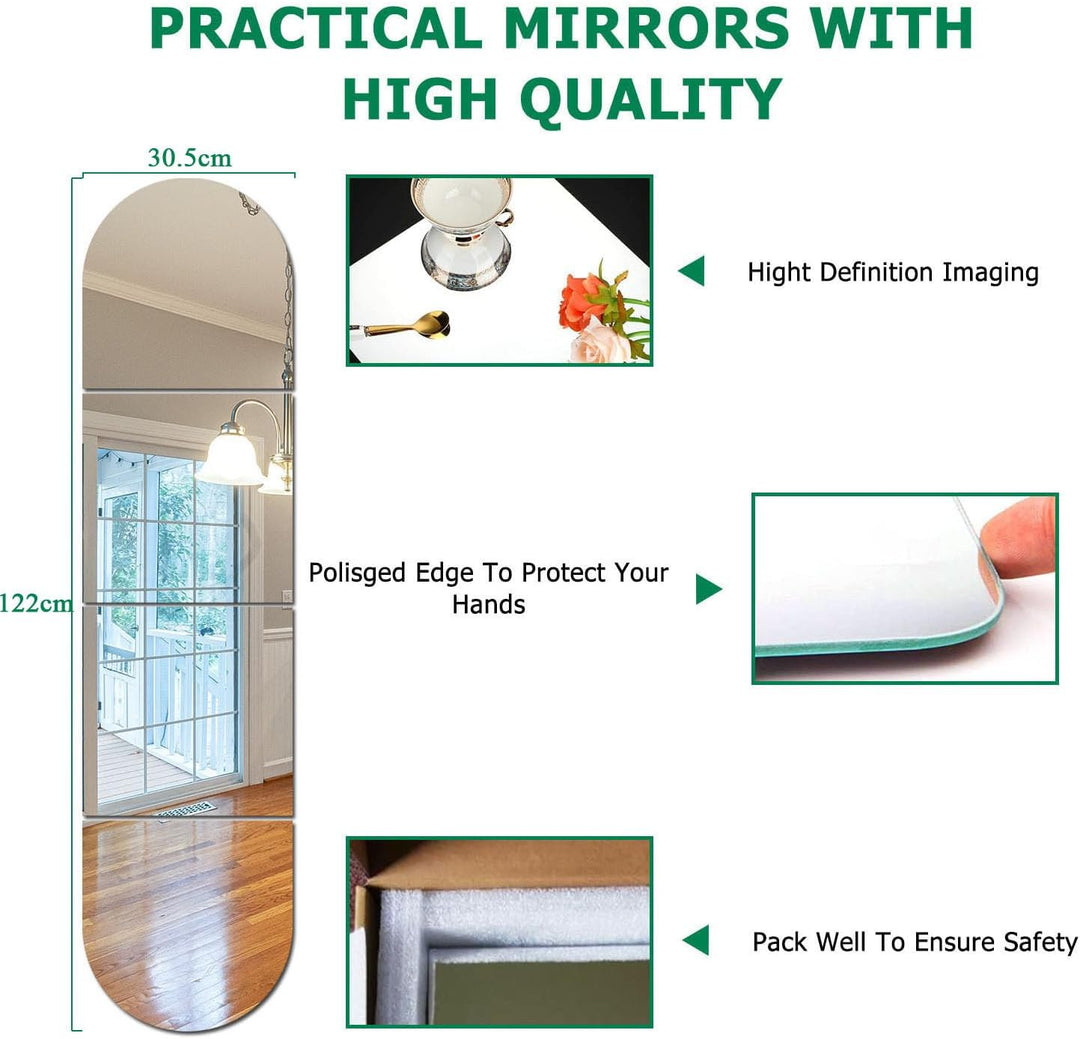 PRACTICAL MIRRORS WITH HIGH QUALITY

30.5cm

122cm

Hight Definition Imaging

Polisged Edge To Protect Your Hands

Pack Well To Ensure Safety